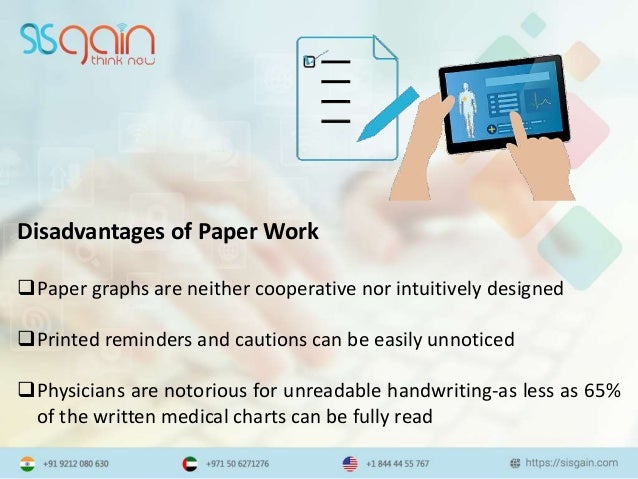 sisgain
think new

Disadvantages of Paper Work

❑ Paper graphs are neither cooperative nor intuitively designed

❑ Printed reminders and cautions can be easily unnoticed

❑ Physicians are notorious for unreadable handwriting-as less as 65% of the written medical charts can be fully read

+91 9212 080 630 +971 50 6271276 +1 844 44 55 767 https://sisgain.com